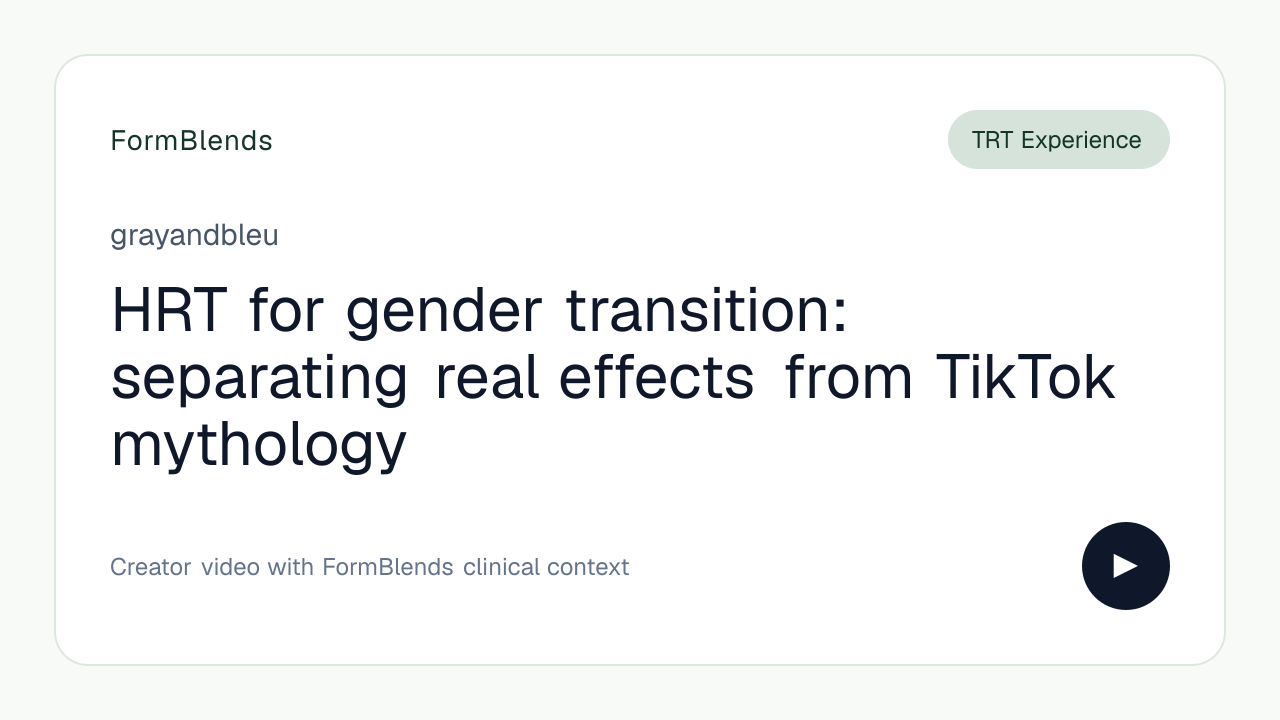 FormBlends

TRT Experience

grayandbleu

HRT for gender transition: separating real effects from TikTok mythology

Creator video with FormBlends clinical context